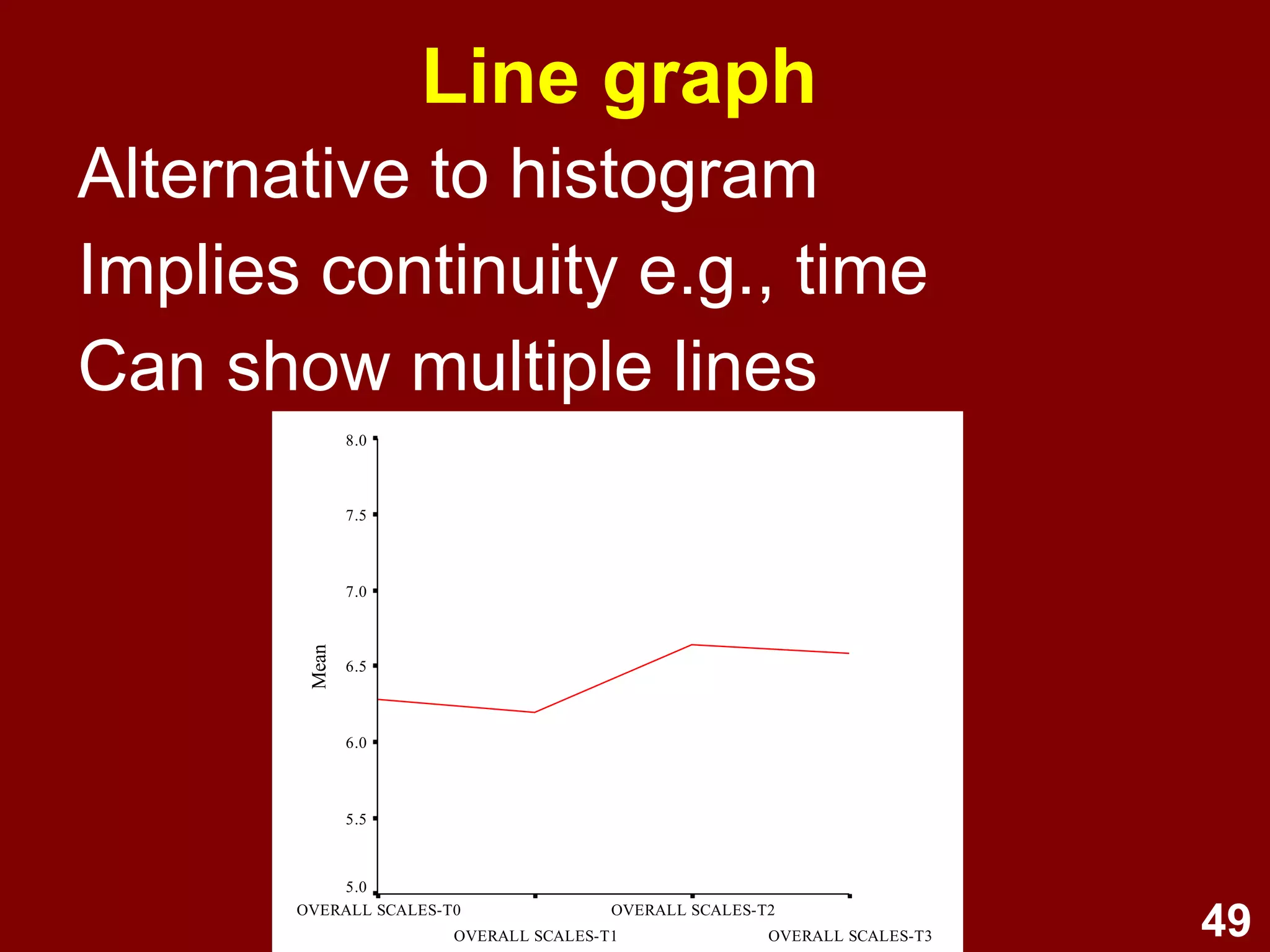 Line graph

Alternative to histogram

Implies continuity e.g., time

Can show multiple lines

8.0
7.5
7.0
6.5
6.0
5.5
5.0

Mean

OVERALL SCALES-T0
OVERALL SCALES-T1
OVERALL SCALES-T2
OVERALL SCALES-T3

49